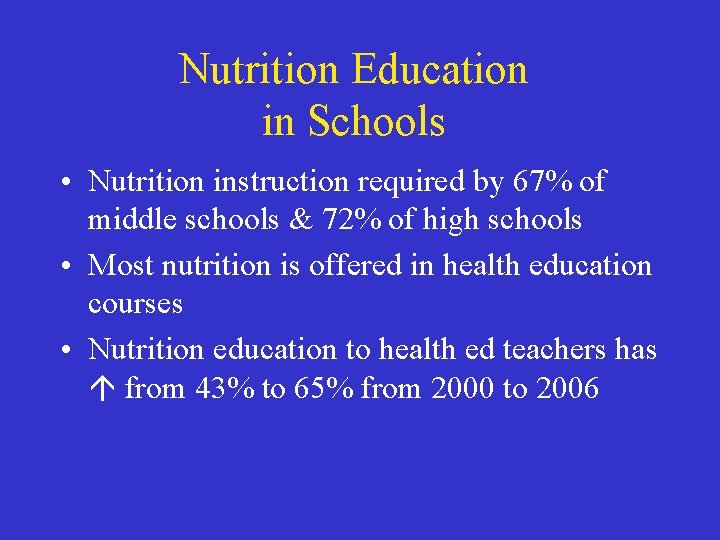 Nutrition Education in Schools

• Nutrition instruction required by 67% of middle schools & 72% of high schools

• Most nutrition is offered in health education courses

• Nutrition education to health ed teachers has ↑ from 43% to 65% from 2000 to 2006